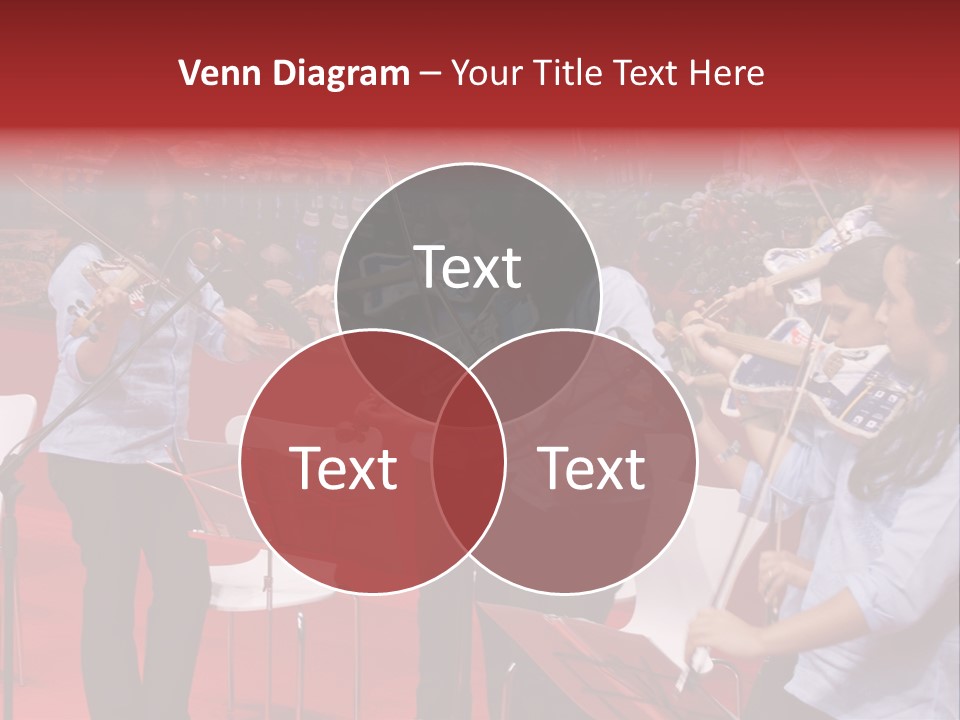 Venn Diagram – Your Title Text Here

Text

Text

Text